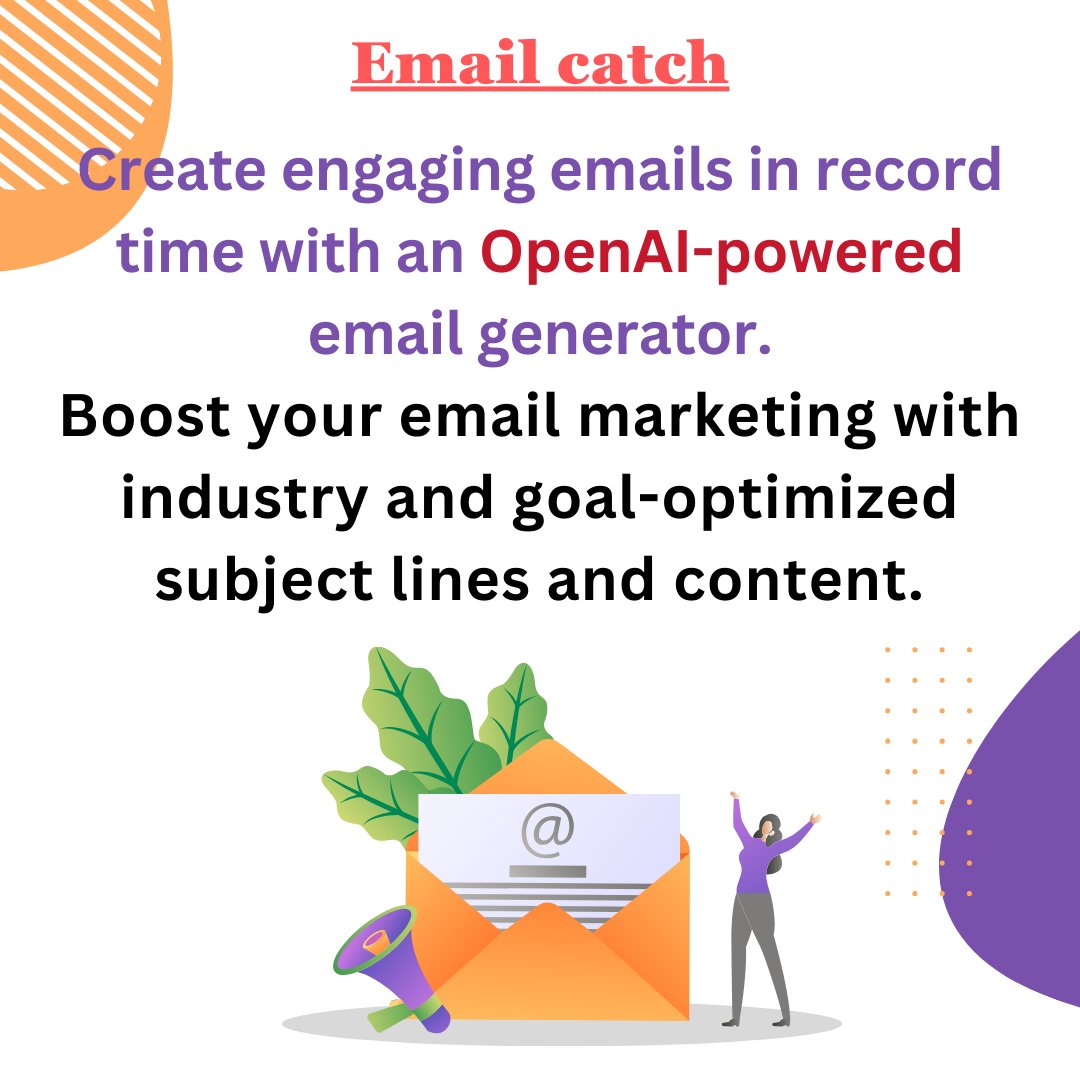 Email catch

Create engaging emails in record time with an OpenAI-powered email generator.

Boost your email marketing with industry and goal-optimized subject lines and content.

@